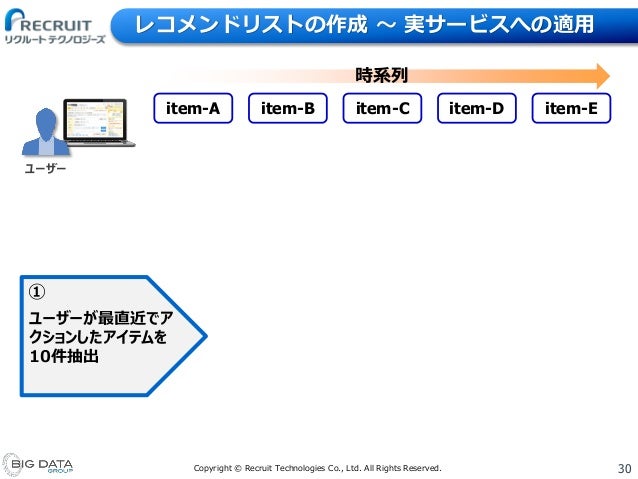 RECRUIT
リクルートテクノロジーズ

レコメンドリストの作成 ～ 実サービスへの適用

時系列

item-A item-B item-C item-D item-E

ユーザー

①
ユーザーが最直近でアクションしたアイテムを10件抽出

BIG DATA GROUP

Copyright © Recruit Technologies Co., Ltd. All Rights Reserved.

30